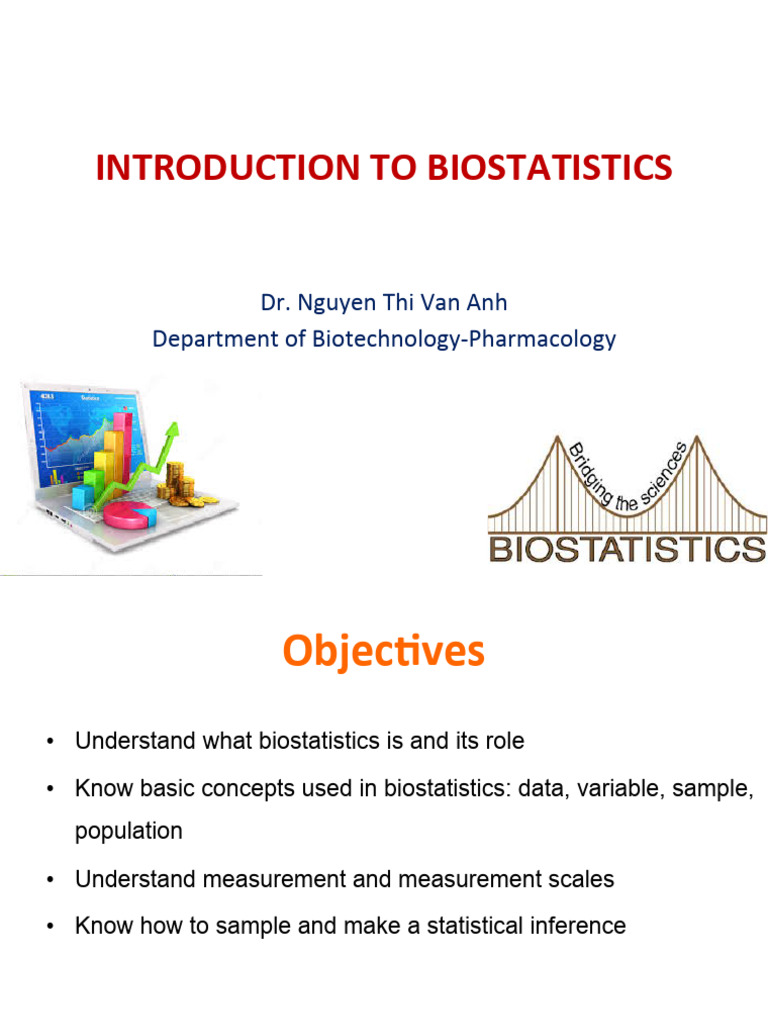 INTRODUCTION TO BIOSTATISTICS

Dr. Nguyen Thi Van Anh
Department of Biotechnology-Pharmacology

Bridging the sciences
BIOSTATISTICS

Objectives

• Understand what biostatistics is and its role
• Know basic concepts used in biostatistics: data, variable, sample, population
• Understand measurement and measurement scales
• Know how to sample and make a statistical inference